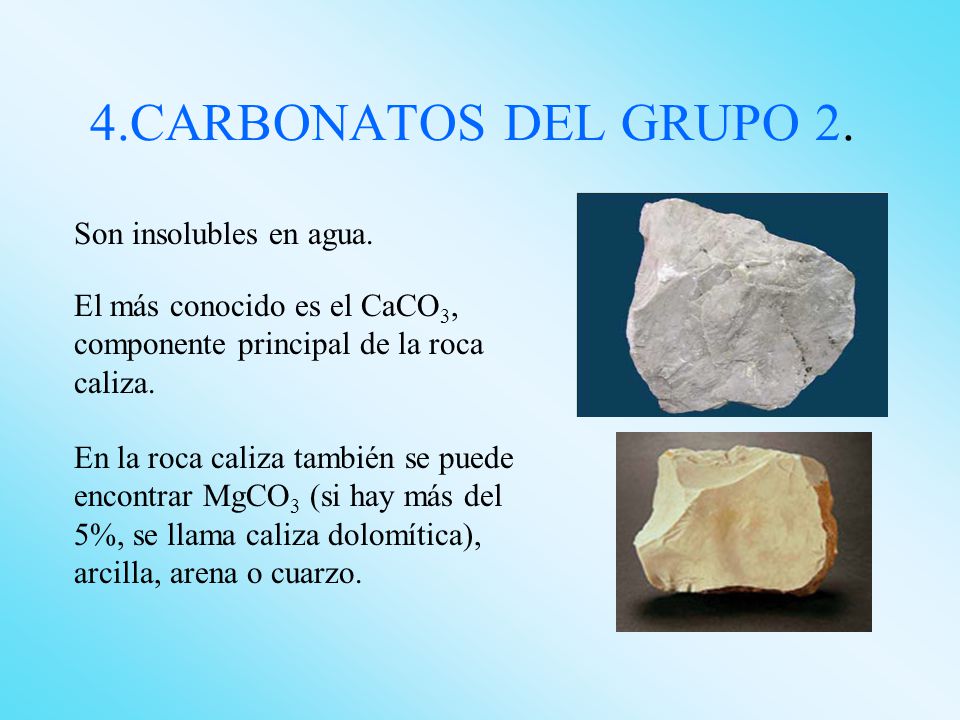 4.CARBONATOS DEL GRUPO 2.

Son insolubles en agua.

El más conocido es el $CaCO_3$, componente principal de la roca caliza.

En la roca caliza también se puede encontrar $MgCO_3$ (si hay más del 5%, se llama caliza dolomítica), arcilla, arena o cuarzo.